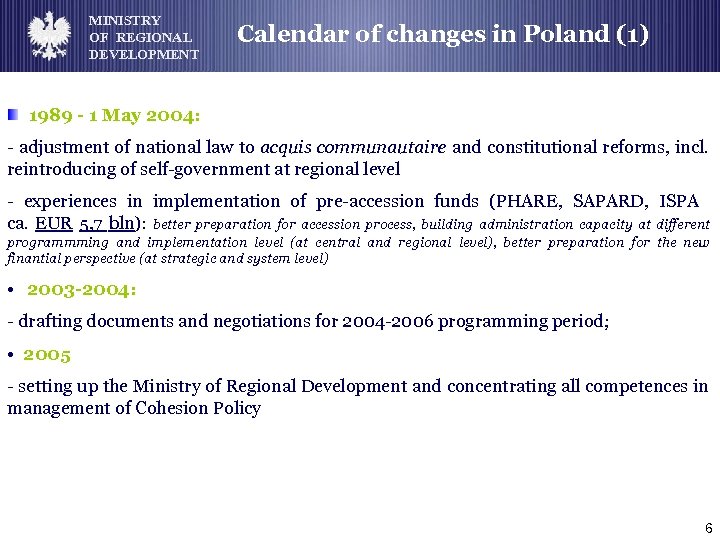 MINISTRY
OF REGIONAL
DEVELOPMENT

Calendar of changes in Poland (1)

1989 - 1 May 2004:

- adjustment of national law to acquis communautaire and constitutional reforms, incl. reintroducing of self-government at regional level

- experiences in implementation of pre-accession funds (PHARE, SAPARD, ISPA ca. EUR 5,7 bln): better preparation for accession process, building administration capacity at different programmming and implementation level (at central and regional level), better preparation for the new finantial perspective (at strategic and system level)

• 2003-2004:

- drafting documents and negotiations for 2004-2006 programming period;

• 2005

- setting up the Ministry of Regional Development and concentrating all competences in management of Cohesion Policy

6